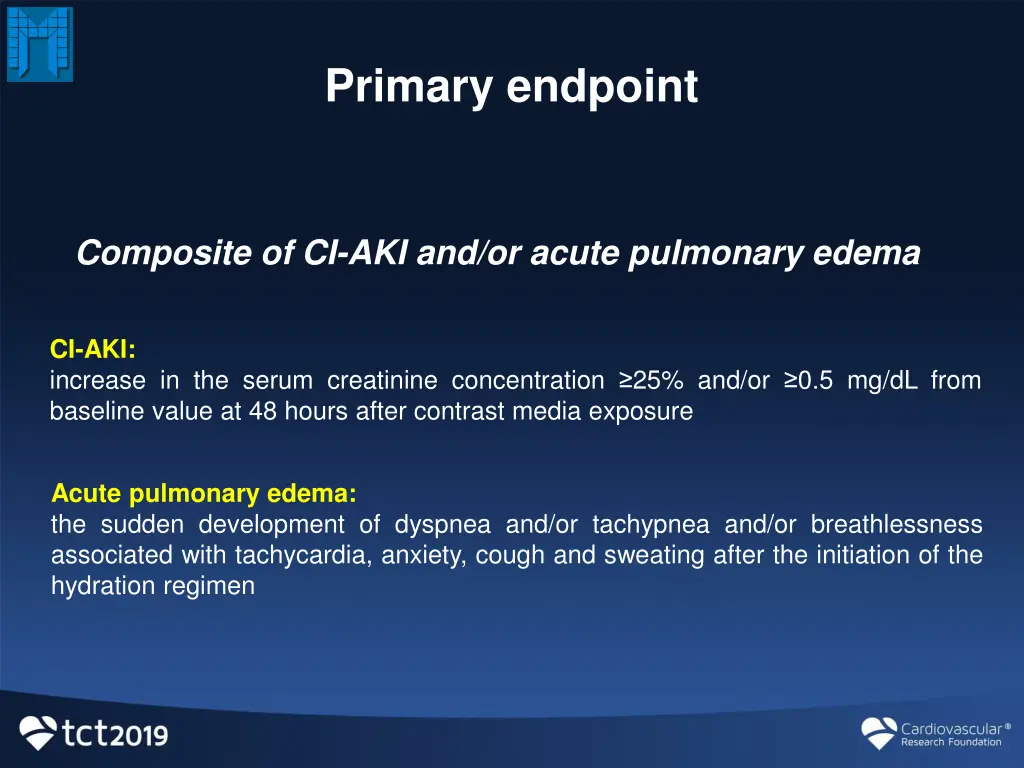 Primary endpoint

Composite of CI-AKI and/or acute pulmonary edema

CI-AKI:
increase in the serum creatinine concentration ≥25% and/or ≥0.5 mg/dL from baseline value at 48 hours after contrast media exposure

Acute pulmonary edema:
the sudden development of dyspnea and/or tachypnea and/or breathlessness associated with tachycardia, anxiety, cough and sweating after the initiation of the hydration regimen

tct2019

Cardiovascular® Research Foundation